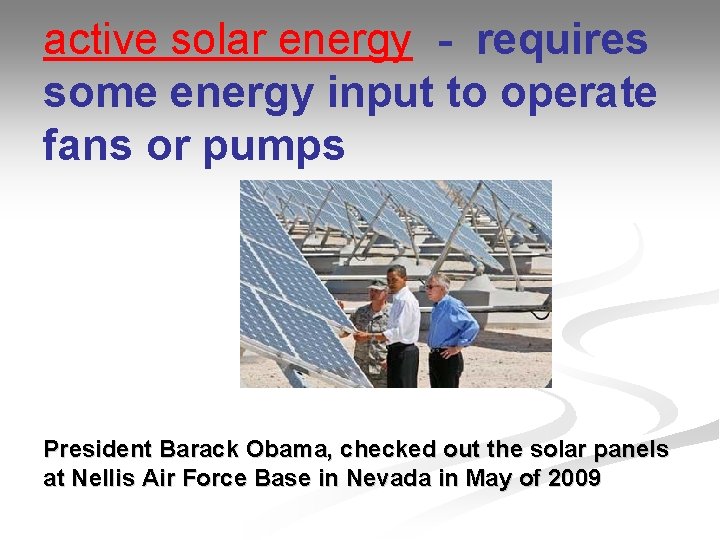 active solar energy - requires some energy input to operate fans or pumps

President Barack Obama, checked out the solar panels at Nellis Air Force Base in Nevada in May of 2009